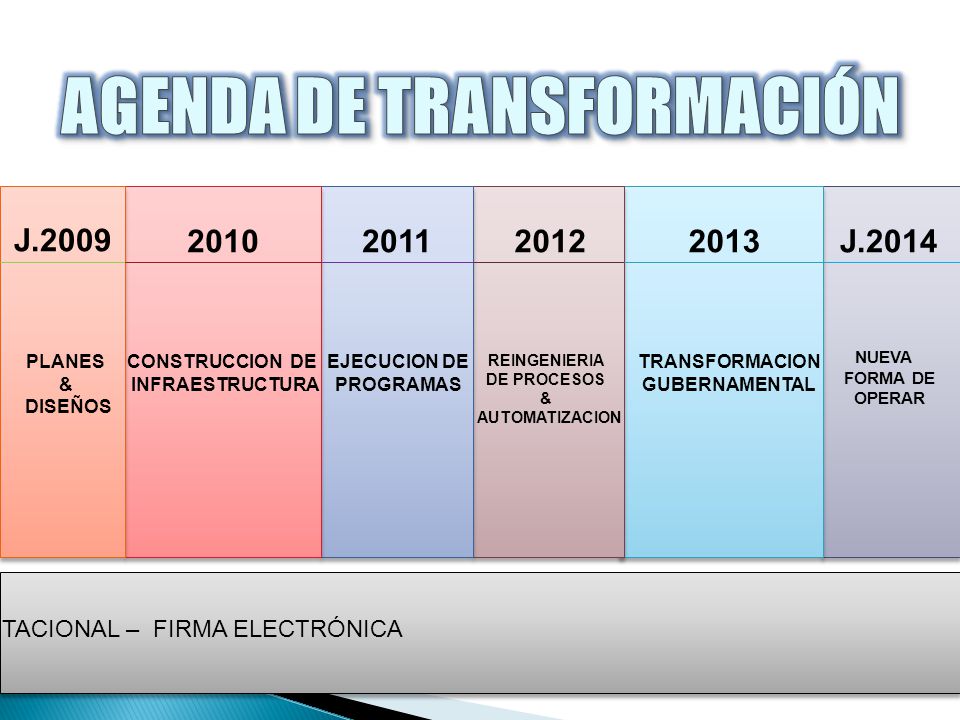 AGENDA DE TRANSFORMACIÓN

| J.2009 | 2010 | 2011 | 2012 | 2013 | J.2014 |
|---|---|---|---|---|---|
| PLANES & DISEÑOS | CONSTRUCCION DE INFRAESTRUCTURA | EJECUCION DE PROGRAMAS | REINGENIERIA DE PROCESOS & AUTOMATIZACION | TRANSFORMACION GUBERNAMENTAL | NUEVA FORMA DE OPERAR |

TACIONAL – FIRMA ELECTRÓNICA